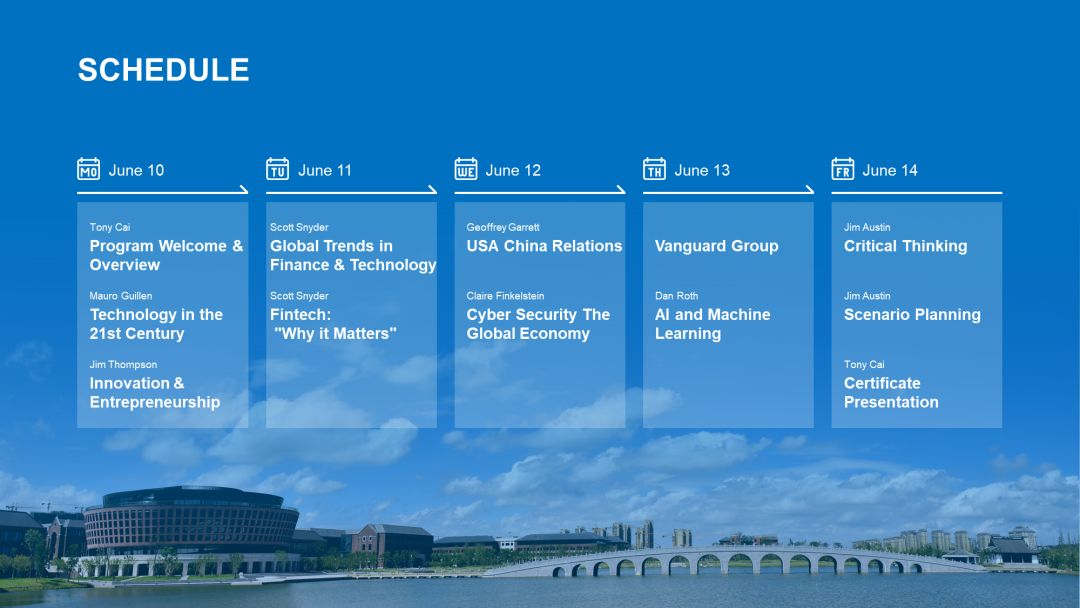 SCHEDULE

MO June 10

Tony Cai
Program Welcome & Overview

Mauro Guillen
Technology in the 21st Century

Jim Thompson
Innovation & Entrepreneurship

TU June 11

Scott Snyder
Global Trends in Finance & Technology

Scott Snyder
Fintech: "Why it Matters"

WE June 12

Geoffrey Garrett
USA China Relations

Claire Finkelstein
Cyber Security The Global Economy

TH June 13

Vanguard Group

Dan Roth
AI and Machine Learning

FR June 14

Jim Austin
Critical Thinking

Jim Austin
Scenario Planning

Tony Cai
Certificate Presentation